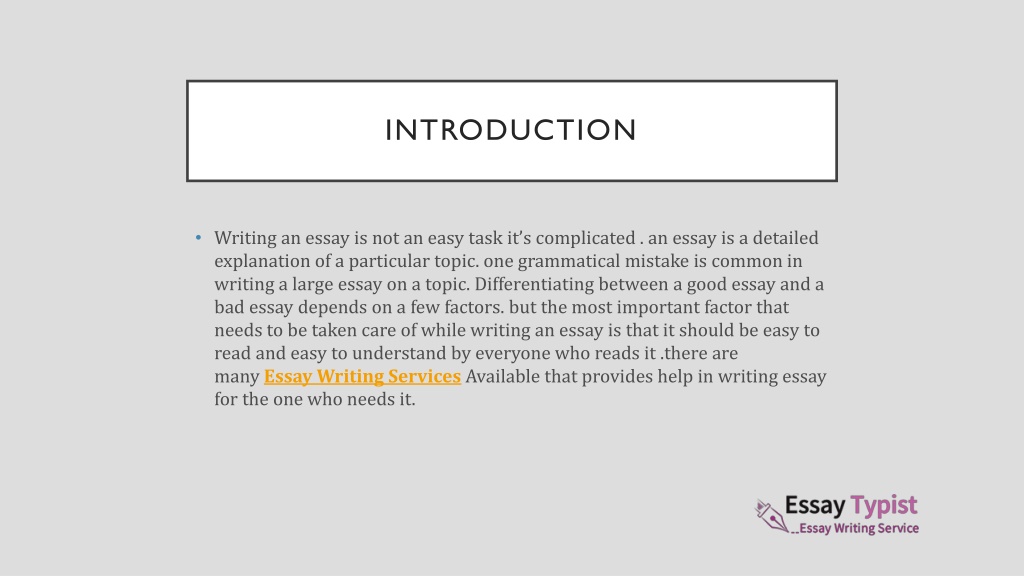 INTRODUCTION

• Writing an essay is not an easy task it's complicated . an essay is a detailed explanation of a particular topic. one grammatical mistake is common in writing a large essay on a topic. Differentiating between a good essay and a bad essay depends on a few factors. but the most important factor that needs to be taken care of while writing an essay is that it should be easy to read and easy to understand by everyone who reads it .there are many Essay Writing Services Available that provides help in writing essay for the one who needs it.

Essay Typist
Essay Writing Service